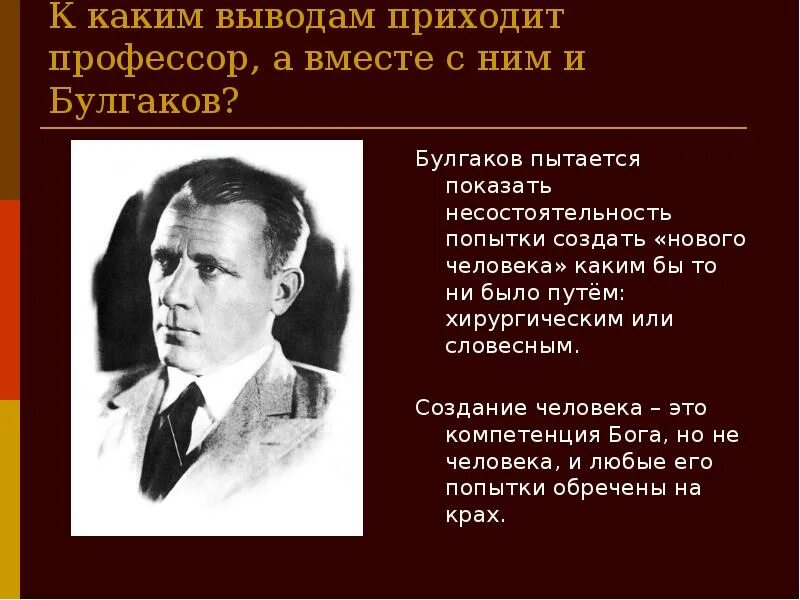 К каким выводам приходит профессор, а вместе с ним и Булгаков?

Булгаков пытается показать несостоятельность попытки создать «нового человека» каким бы то ни было путём: хирургическим или словесным.

Создание человека – это компетенция Бога, но не человека, и любые его попытки обречены на крах.